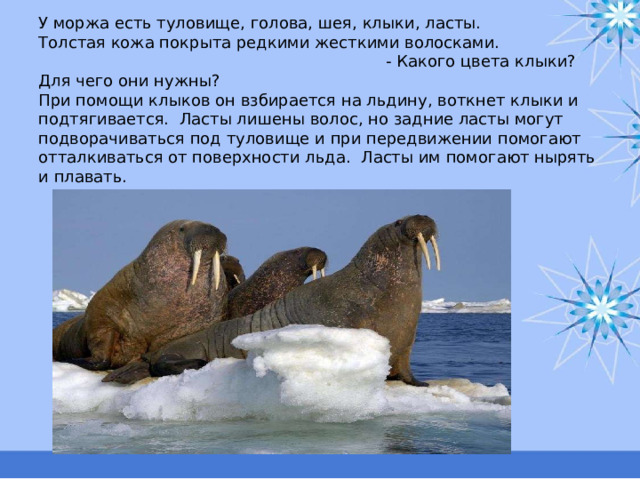 У моржа есть туловище, голова, шея, клыки, ласты. Толстая кожа покрыта редкими жесткими волосками.

- Какого цвета клыки? Для чего они нужны?

При помощи клыков он взбирается на льдину, воткнет клыки и подтягивается. Ласты лишены волос, но задние ласты могут подворачиваться под туловище и при передвижении помогают отталкиваться от поверхности льда. Ласты им помогают нырять и плавать.